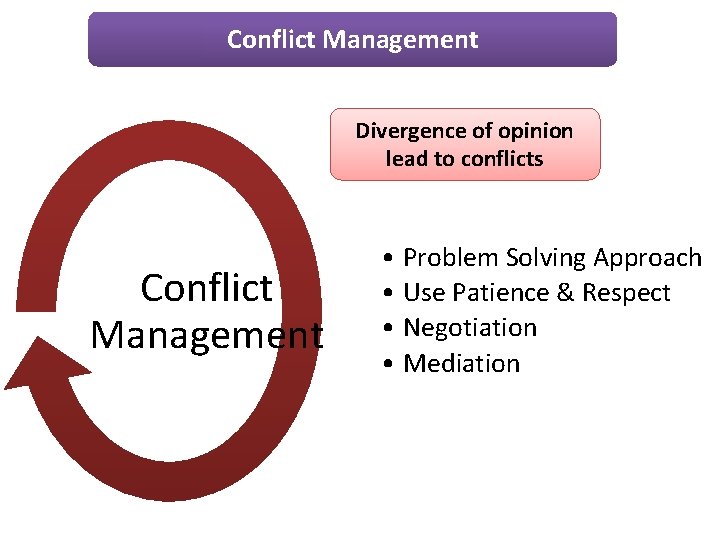 Conflict Management

Divergence of opinion lead to conflicts

Conflict Management

• Problem Solving Approach
• Use Patience & Respect
• Negotiation
• Mediation